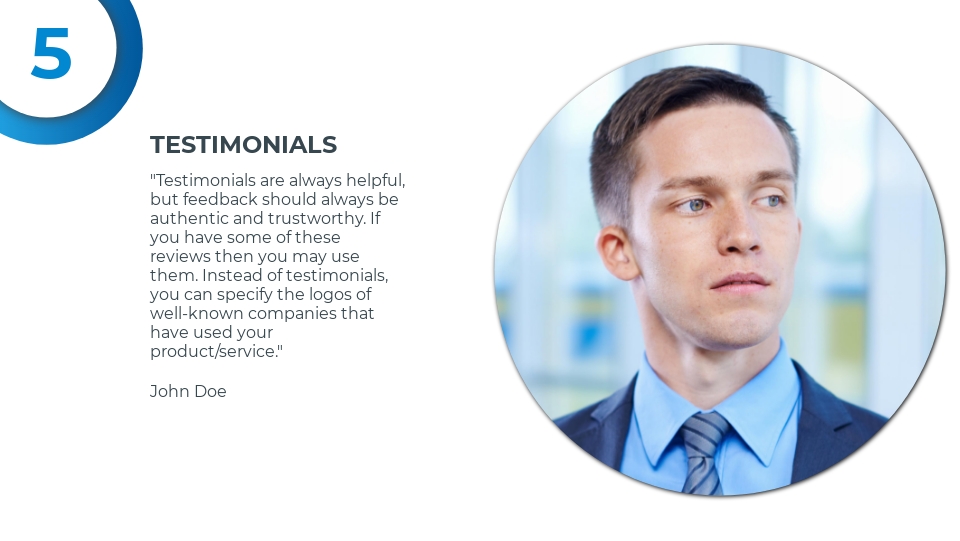 5

TESTIMONIALS

"Testimonials are always helpful, but feedback should always be authentic and trustworthy. If you have some of these reviews then you may use them. Instead of testimonials, you can specify the logos of well-known companies that have used your product/service."

John Doe